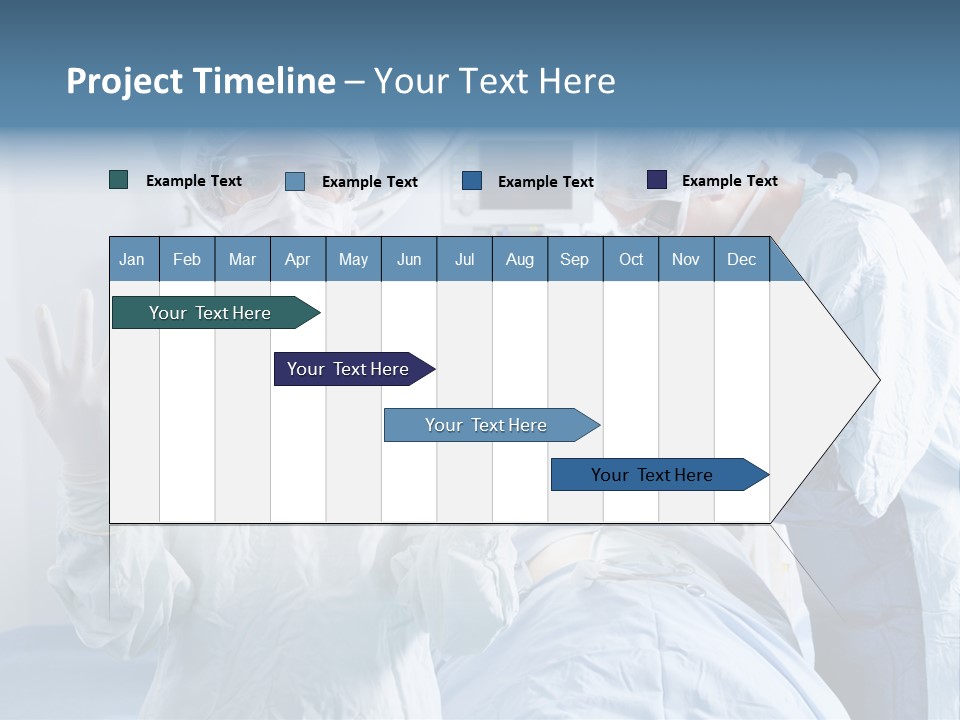 Project Timeline – Your Text Here

Example Text Example Text Example Text Example Text

| Jan | Feb | Mar | Apr | May | Jun | Jul | Aug | Sep | Oct | Nov | Dec |
|---|---|---|---|---|---|---|---|---|---|---|---|

Your Text Here

Your Text Here

Your Text Here

Your Text Here